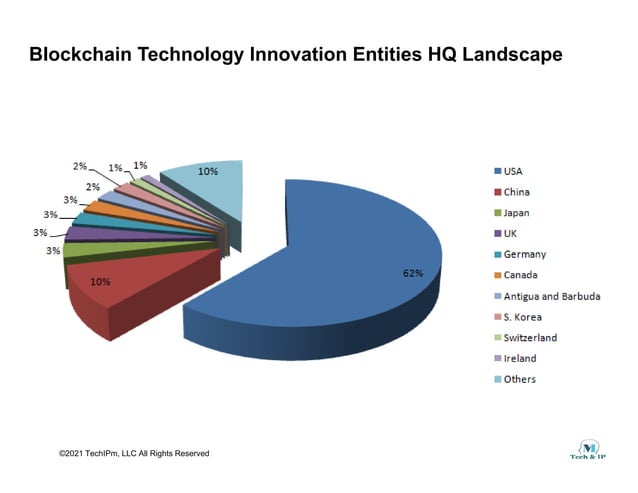 Blockchain Technology Innovation Entities HQ Landscape

2%
1%
1%
10%
2%
3%
3%
3%
3%
10%
62%

USA
China
Japan
UK
Germany
Canada
Antigua and Barbuda
S. Korea
Switzerland
Ireland
Others

©2021 TechIPm, LLC All Rights Reserved

M
Tech & IP